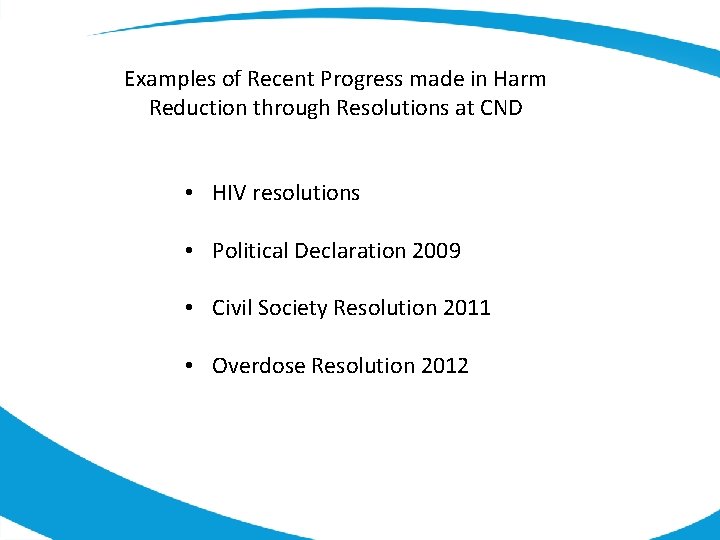 Examples of Recent Progress made in Harm Reduction through Resolutions at CND

• HIV resolutions

• Political Declaration 2009

• Civil Society Resolution 2011

• Overdose Resolution 2012